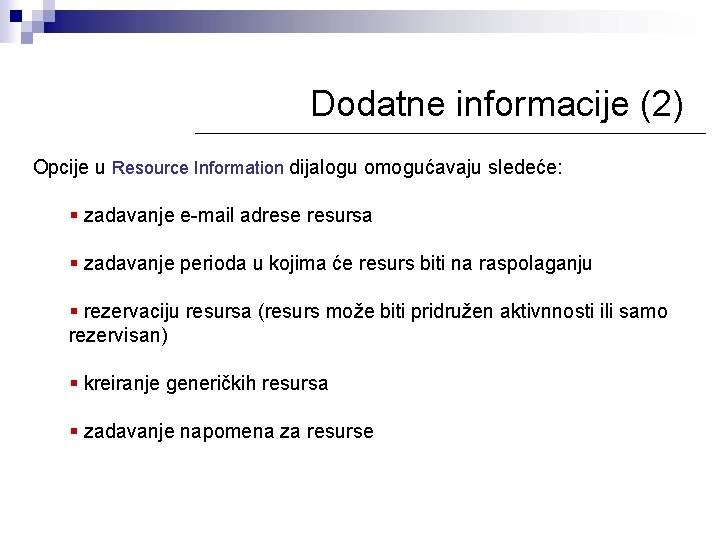 Dodatne informacije (2)

Opcije u Resource Information dijalogu omogućavaju sledeće:

▪ zadavanje e-mail adrese resursa

▪ zadavanje perioda u kojima će resurs biti na raspolaganju

▪ rezervaciju resursa (resurs može biti pridružen aktivnnosti ili samo rezervisan)

▪ kreiranje generičkih resursa

▪ zadavanje napomena za resurse